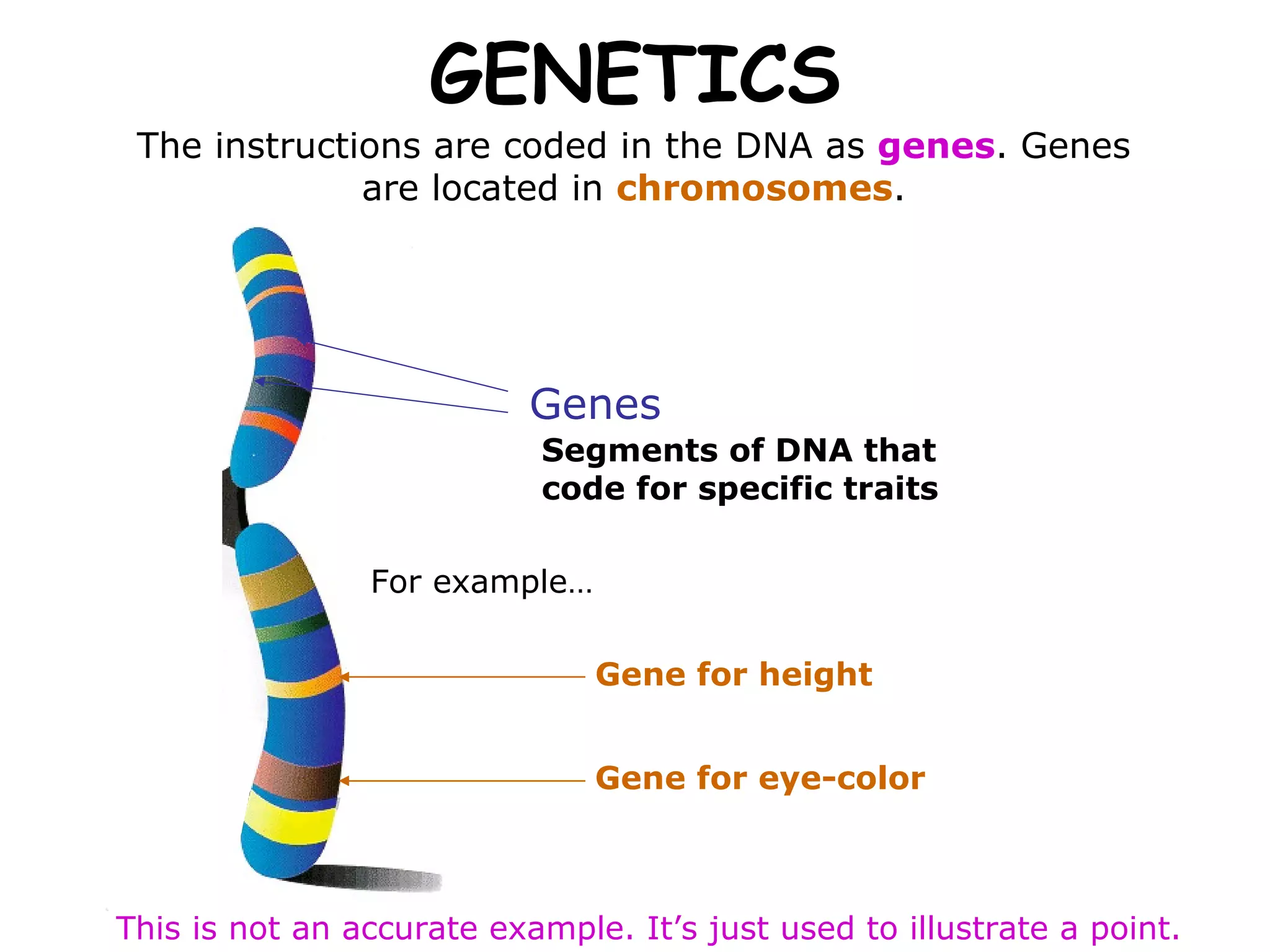 GENETICS

The instructions are coded in the DNA as genes. Genes are located in chromosomes.

Genes

Segments of DNA that code for specific traits

For example…

Gene for height

Gene for eye-color

This is not an accurate example. It's just used to illustrate a point.